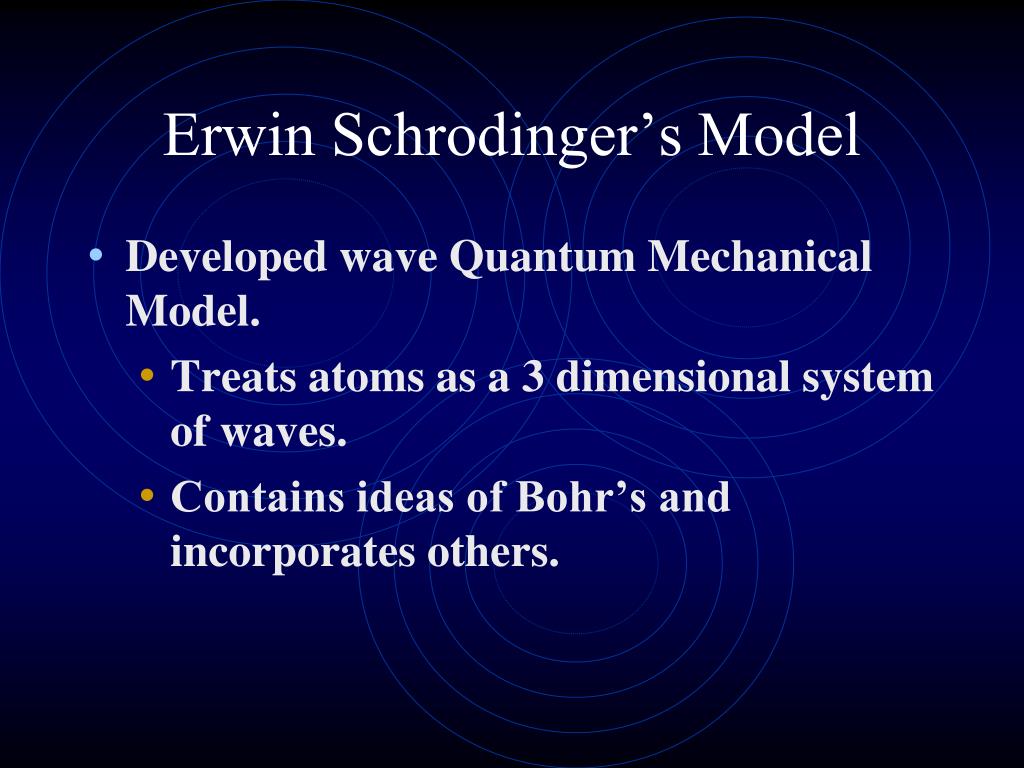 Erwin Schrodinger’s Model

• Developed wave Quantum Mechanical Model.

• Treats atoms as a 3 dimensional system of waves.

• Contains ideas of Bohr’s and incorporates others.